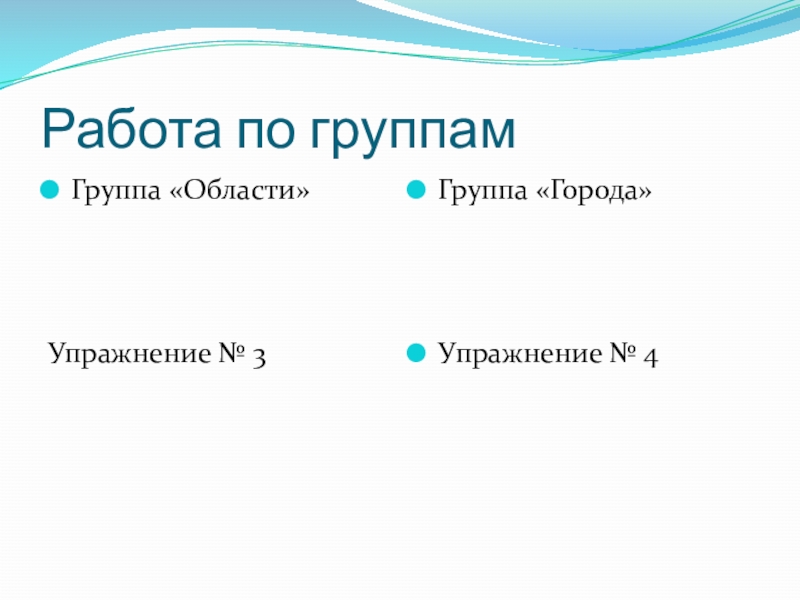 Работа по группам

Группа «Области»

Упражнение № 3

Группа «Города»

Упражнение № 4